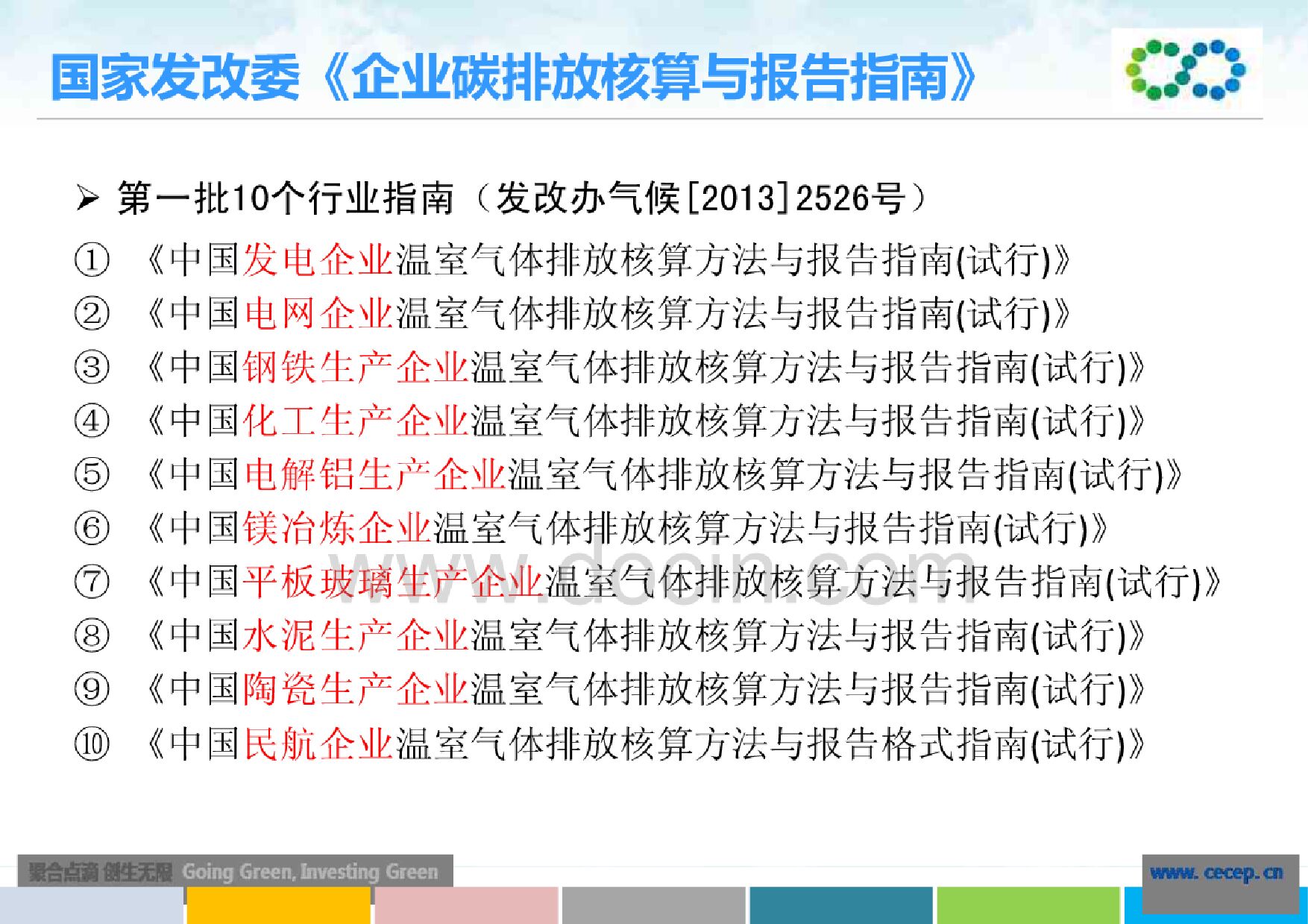 国家发改委《企业碳排放核算与报告指南》

➢ 第一批10个行业指南（发改办气候[2013]2526号）

① 《中国发电企业温室气体排放核算方法与报告指南(试行)》
② 《中国电网企业温室气体排放核算方法与报告指南(试行)》
③ 《中国钢铁生产企业温室气体排放核算方法与报告指南(试行)》
④ 《中国化工生产企业温室气体排放核算方法与报告指南(试行)》
⑤ 《中国电解铝生产企业温室气体排放核算方法与报告指南(试行)》
⑥ 《中国镁冶炼企业温室气体排放核算方法与报告指南(试行)》
⑦ 《中国平板玻璃生产企业温室气体排放核算方法与报告指南(试行)》
⑧ 《中国水泥生产企业温室气体排放核算方法与报告指南(试行)》
⑨ 《中国陶瓷生产企业温室气体排放核算方法与报告指南(试行)》
⑩ 《中国民航企业温室气体排放核算方法与报告格式指南(试行)》

www.docin.com

聚合点滴 创生无限 Going Green, Investing Green

www.cecep.cn